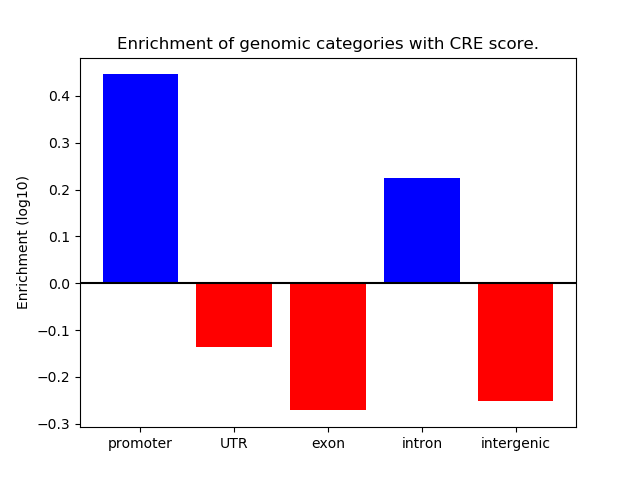 Enrichment of genomic categories with CRE score.

Enrichment (log10)

0.4
0.3
0.2
0.1
0.0
−0.1
−0.2
−0.3

promoter
UTR
exon
intron
intergenic